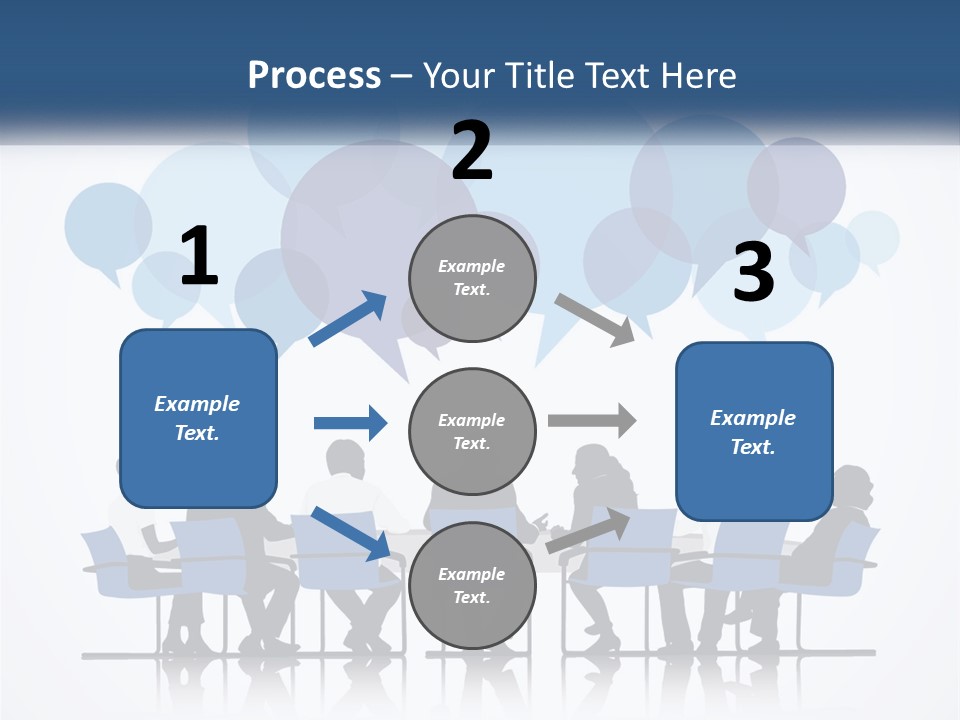 Process – Your Title Text Here

1

Example Text.

2

Example Text.

Example Text.

Example Text.

3

Example Text.